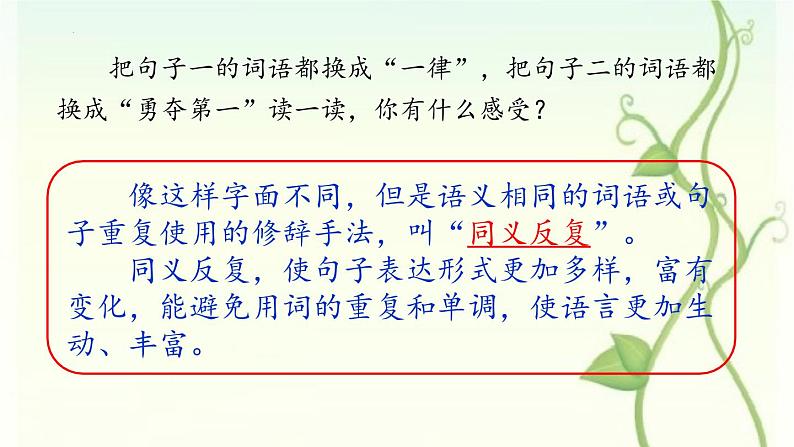 把句子一的词语都换成“一律”，把句子二的词语都换成“勇夺第一”读一读，你有什么感受？

像这样字面不同，但是语义相同的词语或句子重复使用的修辞手法，叫“同义反复”。

同义反复，使句子表达形式更加多样，富有变化，能避免用词的重复和单调，使语言更加生动、丰富。